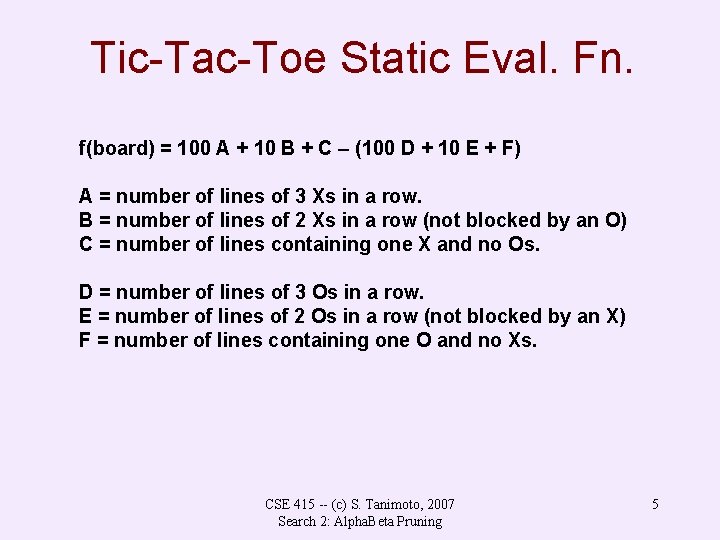 Tic-Tac-Toe Static Eval. Fn.

f(board) = 100 A + 10 B + C – (100 D + 10 E + F)

A = number of lines of 3 Xs in a row.
B = number of lines of 2 Xs in a row (not blocked by an O)
C = number of lines containing one X and no Os.

D = number of lines of 3 Os in a row.
E = number of lines of 2 Os in a row (not blocked by an X)
F = number of lines containing one O and no Xs.

CSE 415 -- (c) S. Tanimoto, 2007
Search 2: AlphaBeta Pruning

5